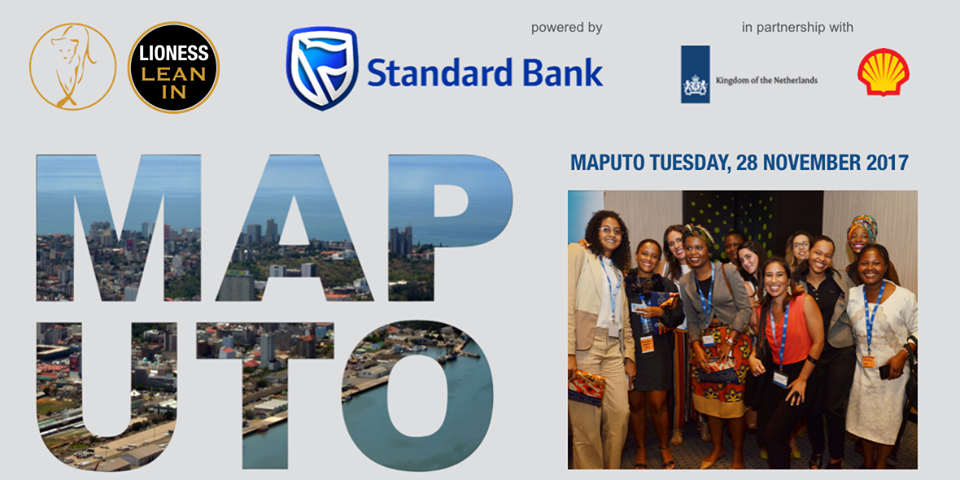 LIONESS LEAN IN

powered by

Standard Bank

in partnership with

Kingdom of the Netherlands

MAP UTO

MAPUTO TUESDAY, 28 NOVEMBER 2017